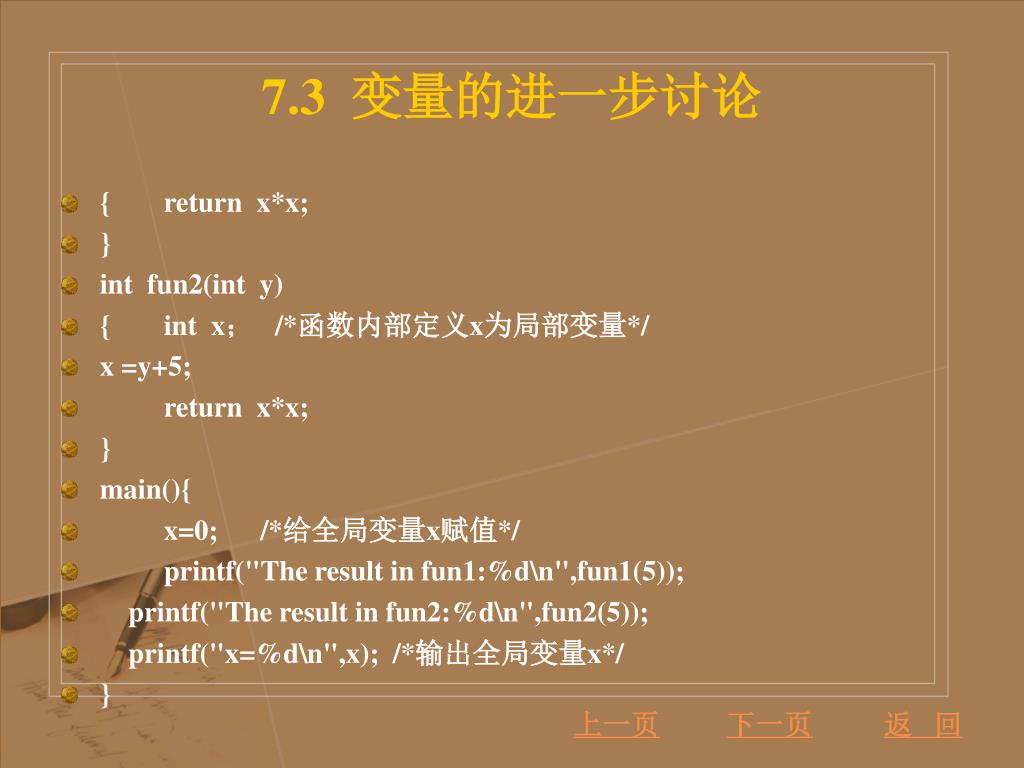 7.3 变量的进一步讨论

{ return x*x;
}
int fun2(int y)
{ int x； /*函数内部定义x为局部变量*/
x =y+5;
return x*x;
}
main(){
x=0; /*给全局变量x赋值*/
printf("The result in fun1:%d\n",fun1(5));
printf("The result in fun2:%d\n",fun2(5));
printf("x=%d\n",x); /*输出全局变量x*/
}

上一页 下一页 返 回